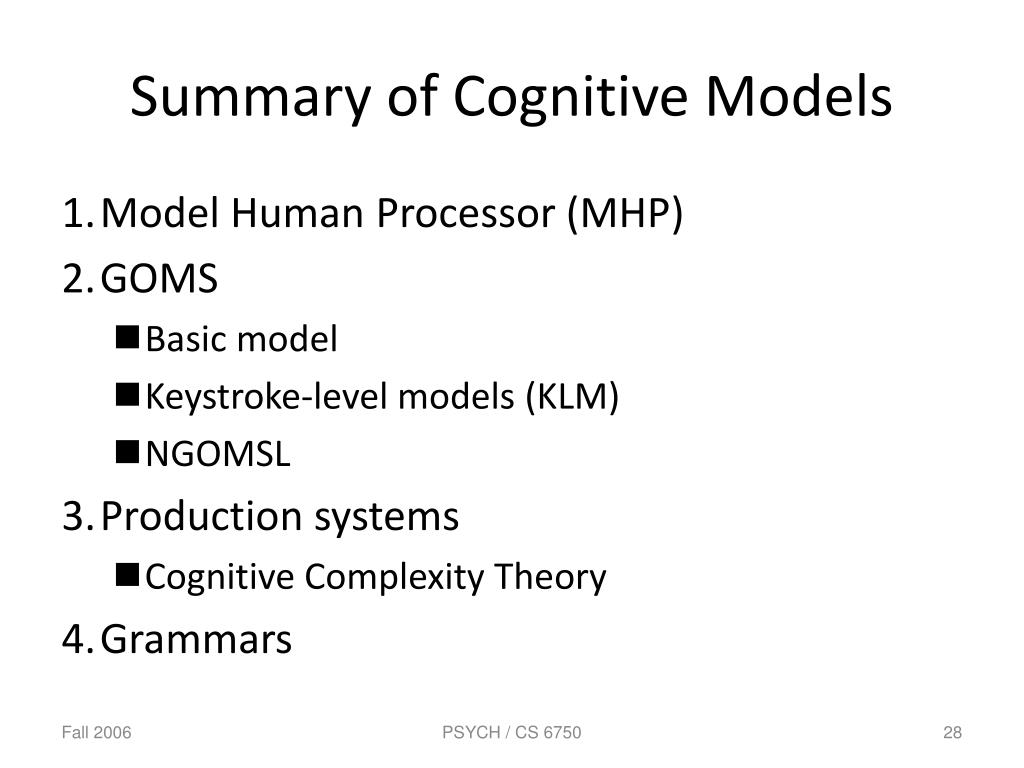 Summary of Cognitive Models

1. Model Human Processor (MHP)
2. GOMS
   ■ Basic model
   ■ Keystroke-level models (KLM)
   ■ NGOMSL
3. Production systems
   ■ Cognitive Complexity Theory
4. Grammars

Fall 2006
PSYCH / CS 6750
28